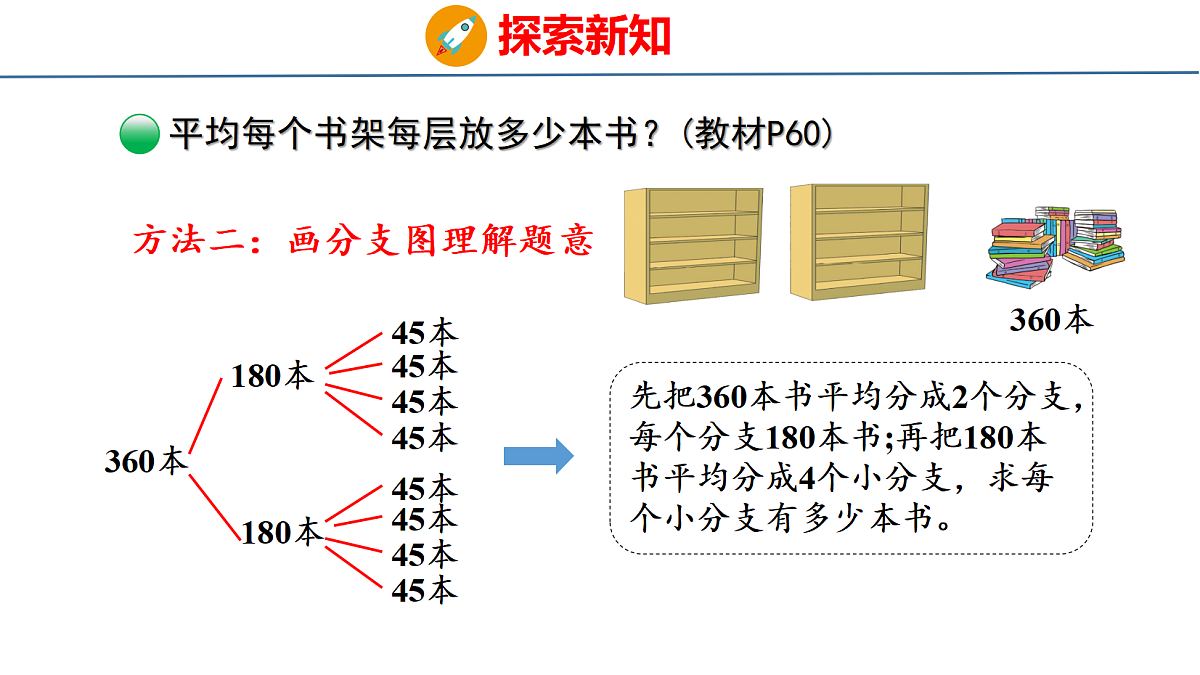 探索新知

平均每个书架每层放多少本书？（教材P60）

方法二：画分支图理解题意

360本

360本

180本

45本
45本
45本
45本

180本

45本
45本
45本
45本

先把360本书平均分成2个分支，每个分支180本书;再把180本书平均分成4个小分支，求每个小分支有多少本书。